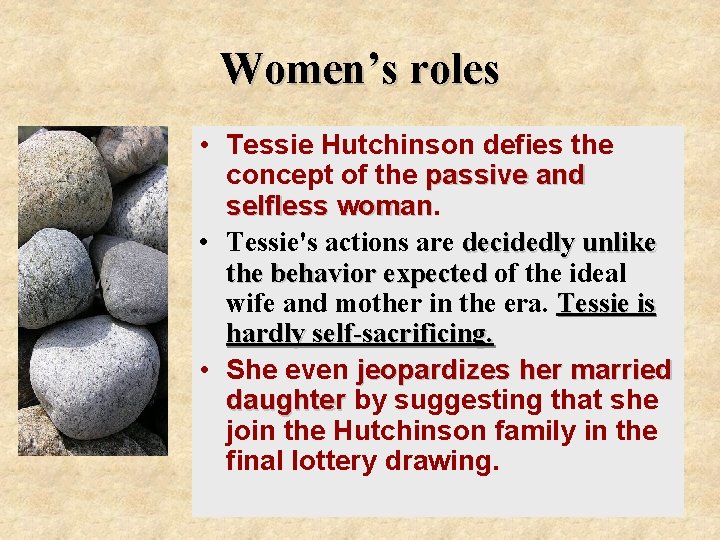 Women's roles

• Tessie Hutchinson defies the concept of the passive and selfless woman.
• Tessie's actions are decidedly unlike the behavior expected of the ideal wife and mother in the era. Tessie is hardly self-sacrificing.
• She even jeopardizes her married daughter by suggesting that she join the Hutchinson family in the final lottery drawing.